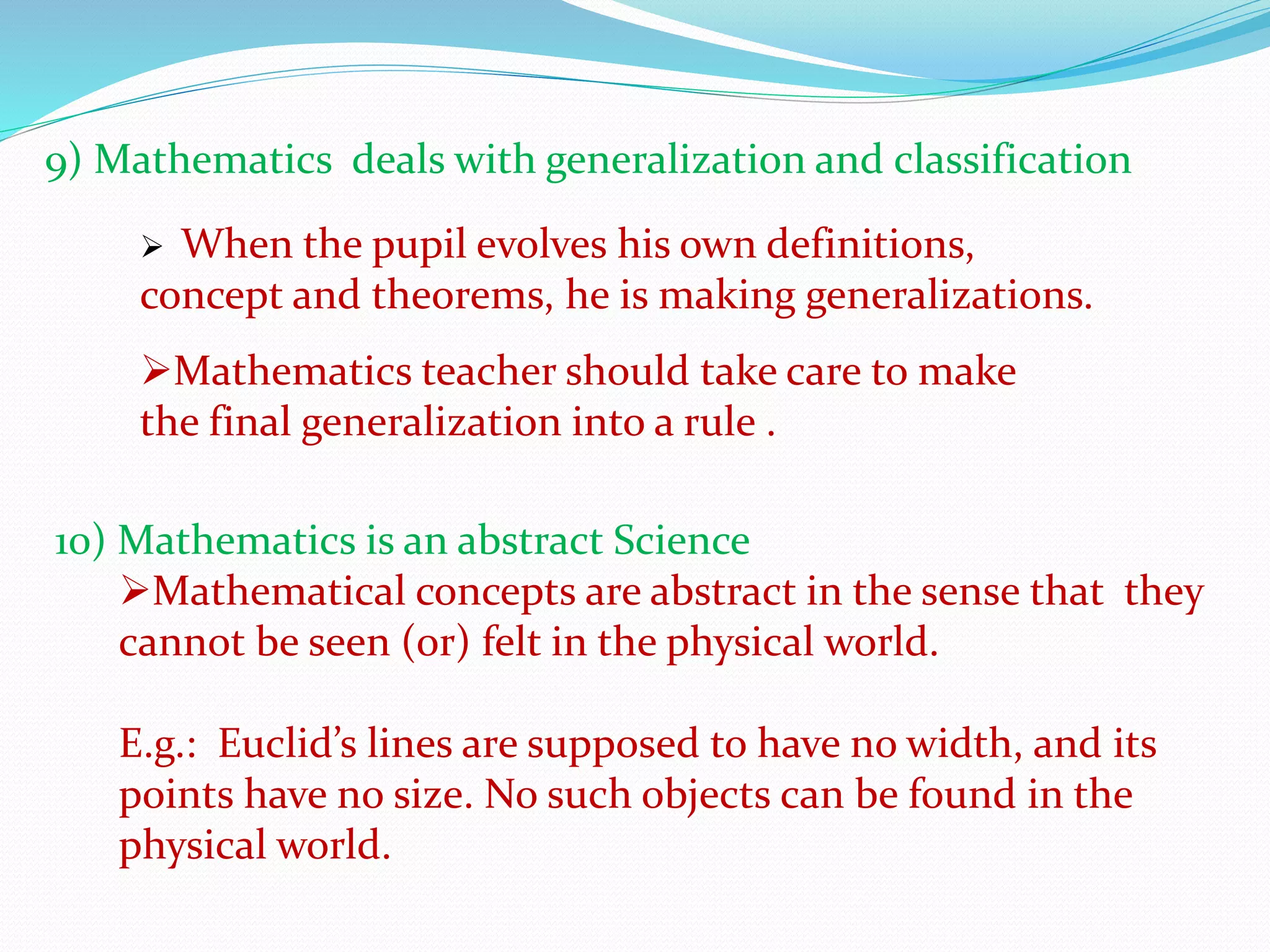 9) Mathematics deals with generalization and classification

➢ When the pupil evolves his own definitions, concept and theorems, he is making generalizations.

➢Mathematics teacher should take care to make the final generalization into a rule .

10) Mathematics is an abstract Science
➢Mathematical concepts are abstract in the sense that they cannot be seen (or) felt in the physical world.

E.g.: Euclid's lines are supposed to have no width, and its points have no size. No such objects can be found in the physical world.